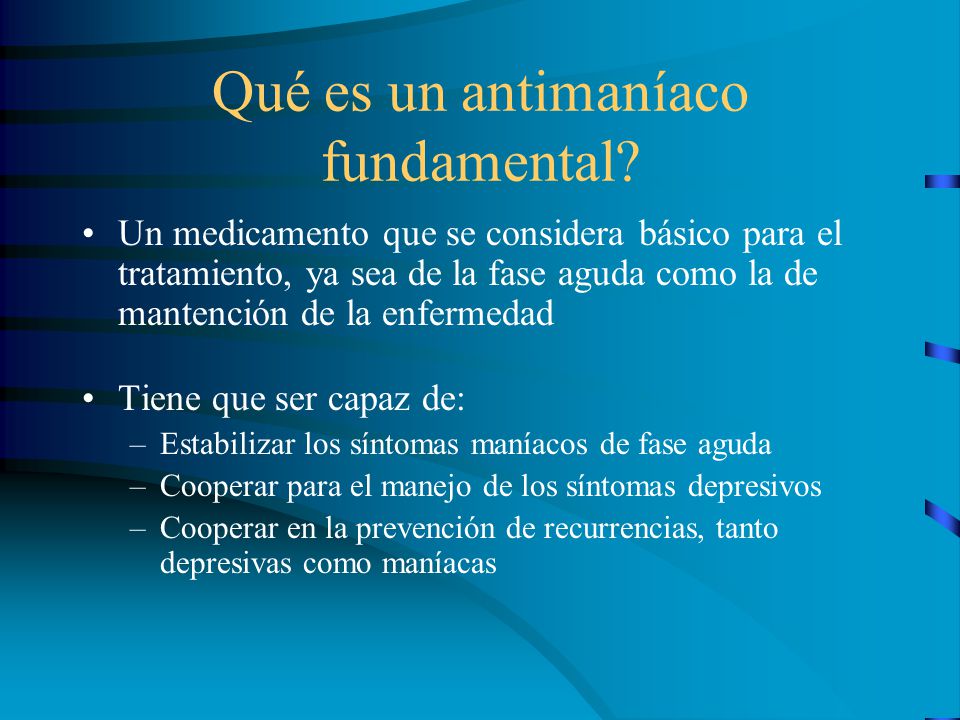 Qué es un antimaníaco fundamental?

• Un medicamento que se considera básico para el tratamiento, ya sea de la fase aguda como la de mantención de la enfermedad

• Tiene que ser capaz de:
– Estabilizar los síntomas maníacos de fase aguda
– Cooperar para el manejo de los síntomas depresivos
– Cooperar en la prevención de recurrencias, tanto depresivas como maníacas